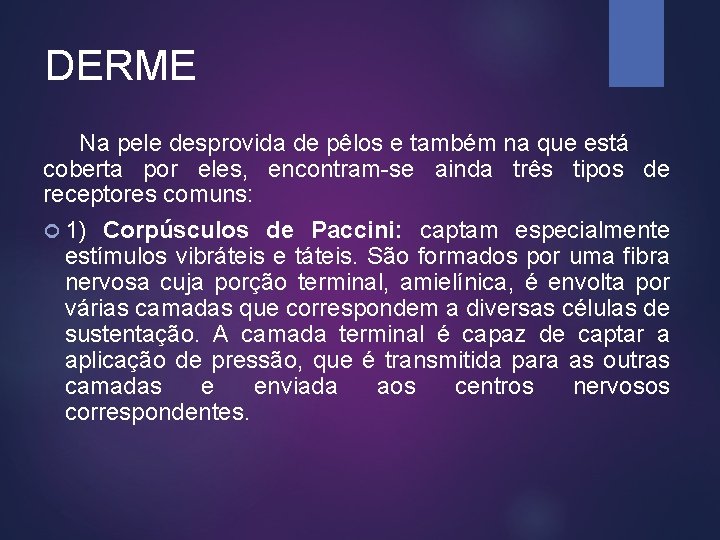 DERME

Na pele desprovida de pêlos e também na que está coberta por eles, encontram-se ainda três tipos de receptores comuns:

1) Corpúsculos de Paccini: captam especialmente estímulos vibráteis e táteis. São formados por uma fibra nervosa cuja porção terminal, amielínica, é envolta por várias camadas que correspondem a diversas células de sustentação. A camada terminal é capaz de captar a aplicação de pressão, que é transmitida para as outras camadas e enviada aos centros nervosos correspondentes.